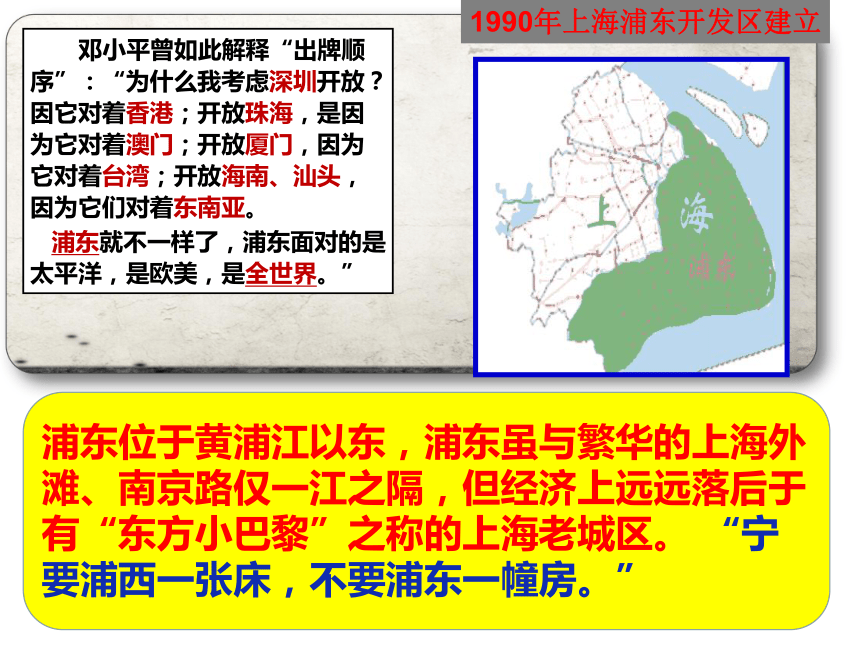 1990年上海浦东开发区建立

邓小平曾如此解释“出牌顺序”：“为什么我考虑深圳开放？因它对着香港；开放珠海，是因为它对着澳门；开放厦门，因为它对着台湾；开放海南、汕头，因为它们对着东南亚。

浦东就不一样了，浦东面对的是太平洋，是欧美，是全世界。”

上

海

浦东

浦东位于黄浦江以东，浦东虽与繁华的上海外滩、南京路仅一江之隔，但经济上远远落后于有“东方小巴黎”之称的上海老城区。“宁要浦西一张床，不要浦东一幢房。”